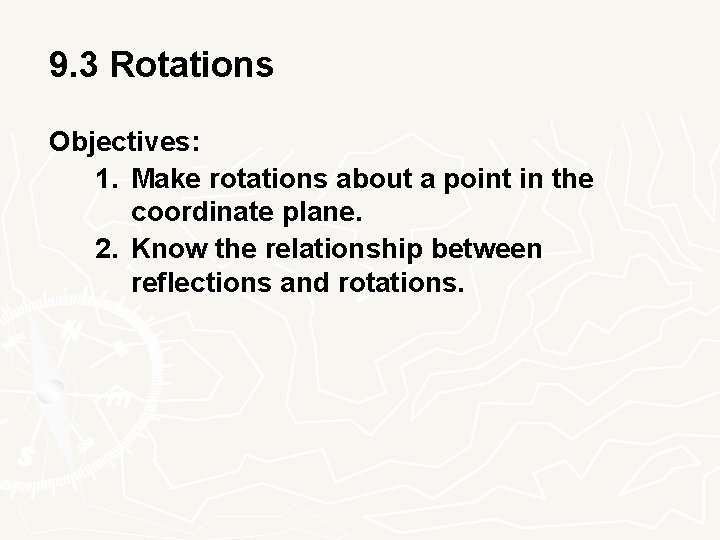 9.3 Rotations

Objectives:

1. Make rotations about a point in the coordinate plane.
2. Know the relationship between reflections and rotations.